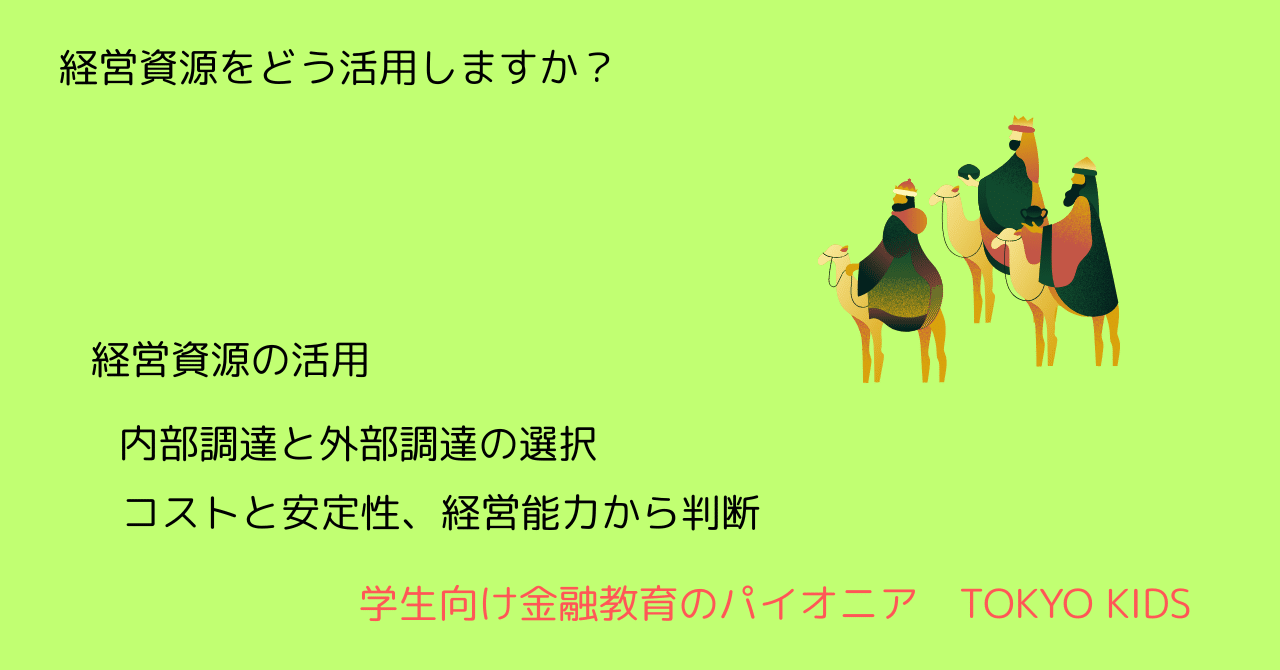 経営資源をどう活用しますか？

経営資源の活用

内部調達と外部調達の選択

コストと安定性、経営能力から判断

学生向け金融教育のパイオニア　TOKYO KIDS